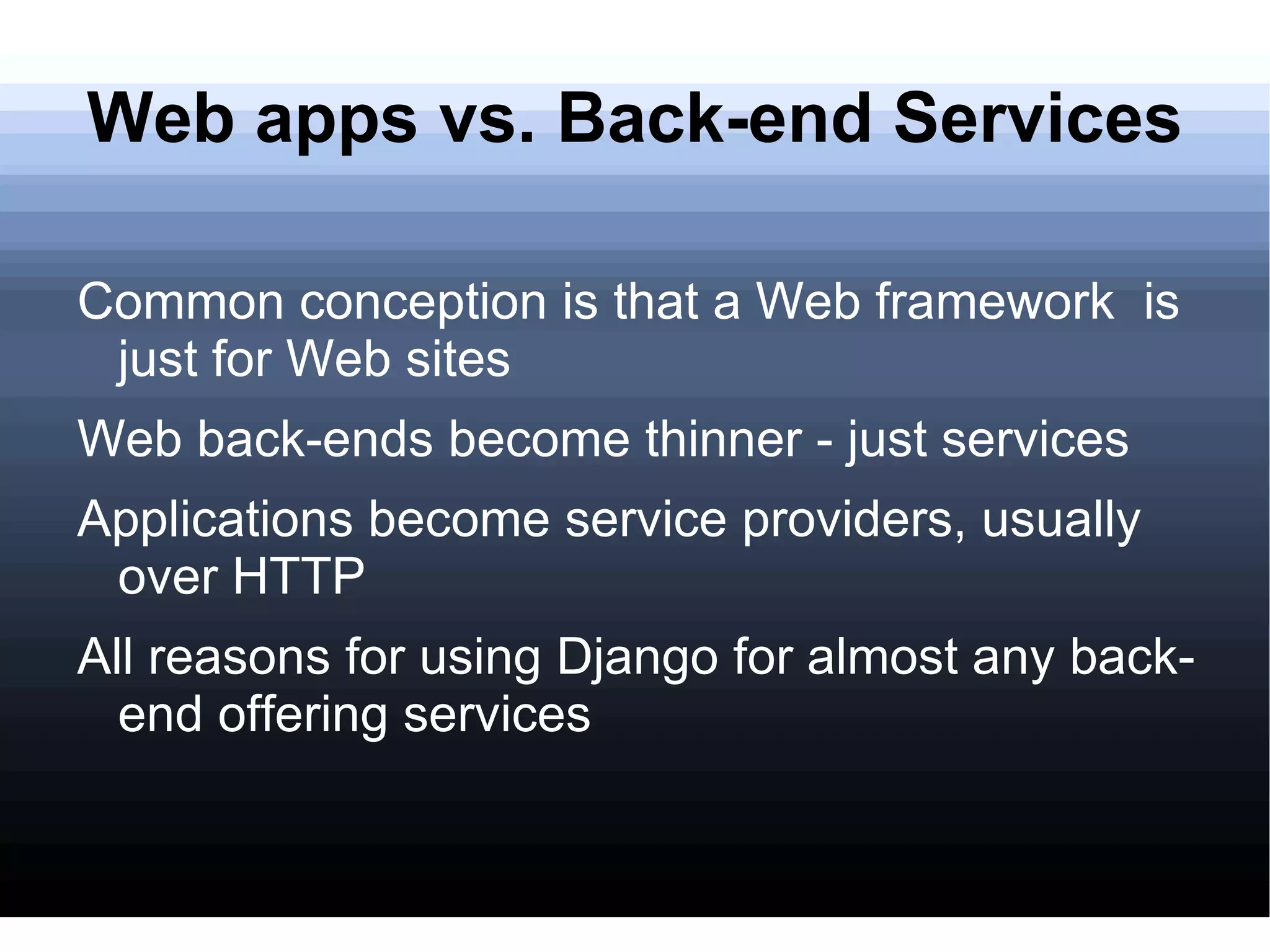 Web apps vs. Back-end Services

Common conception is that a Web framework is just for Web sites

Web back-ends become thinner - just services

Applications become service providers, usually over HTTP

All reasons for using Django for almost any back-end offering services